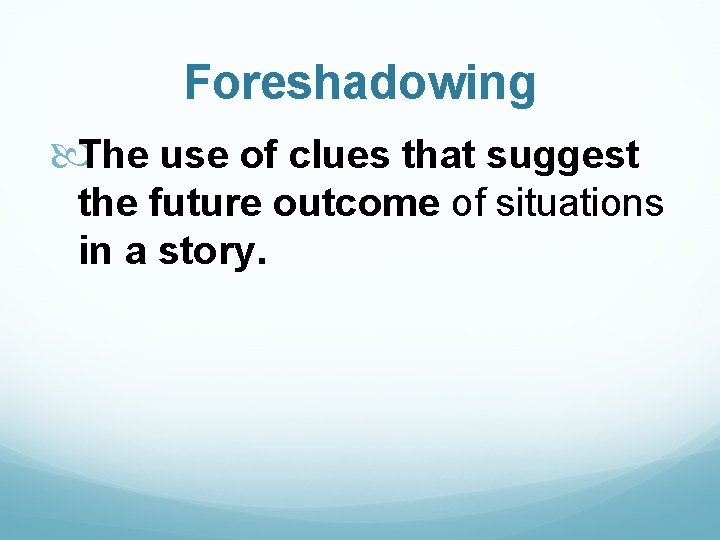 Foreshadowing

The use of clues that suggest the future outcome of situations in a story.